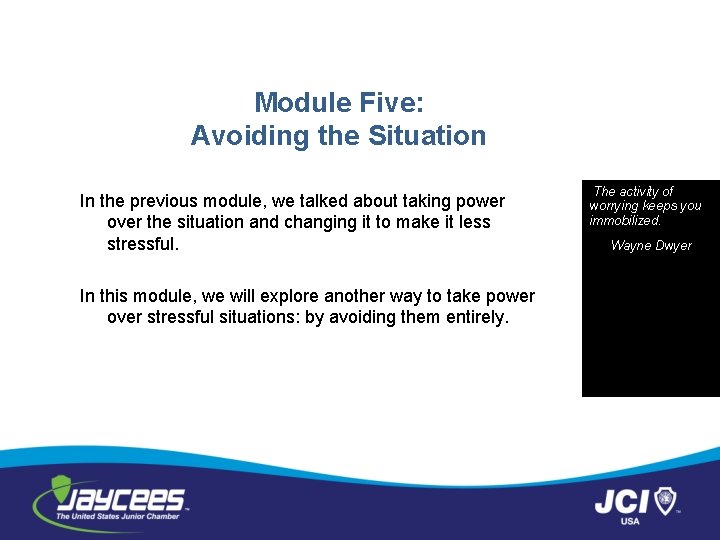 Module Five:
Avoiding the Situation

In the previous module, we talked about taking power over the situation and changing it to make it less stressful.

In this module, we will explore another way to take power over stressful situations: by avoiding them entirely.

The activity of worrying keeps you immobilized.

Wayne Dwyer

JAYCEES
The United States Junior Chamber

JCI
USA